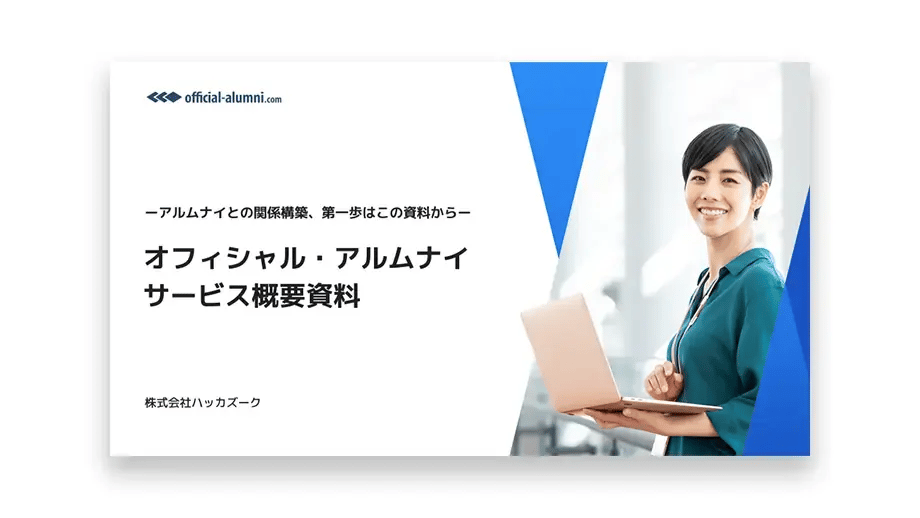 official-alumni.com

ーアルムナイとの関係構築、第一歩はこの資料からー

オフィシャル・アルムナイ
サービス概要資料

株式会社ハッカズーク